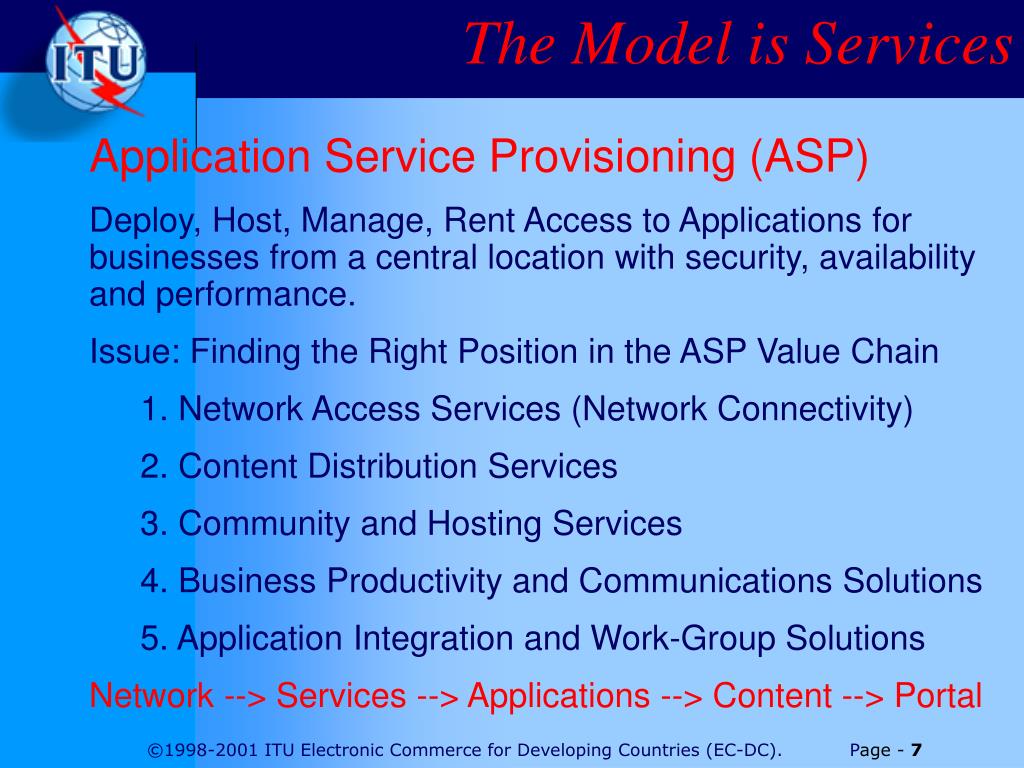 ITU

The Model is Services

Application Service Provisioning (ASP)

Deploy, Host, Manage, Rent Access to Applications for businesses from a central location with security, availability and performance.

Issue: Finding the Right Position in the ASP Value Chain

1. Network Access Services (Network Connectivity)

2. Content Distribution Services

3. Community and Hosting Services

4. Business Productivity and Communications Solutions

5. Application Integration and Work-Group Solutions

Network --> Services --> Applications --> Content --> Portal

©1998-2001 ITU Electronic Commerce for Developing Countries (EC-DC). Page - 7